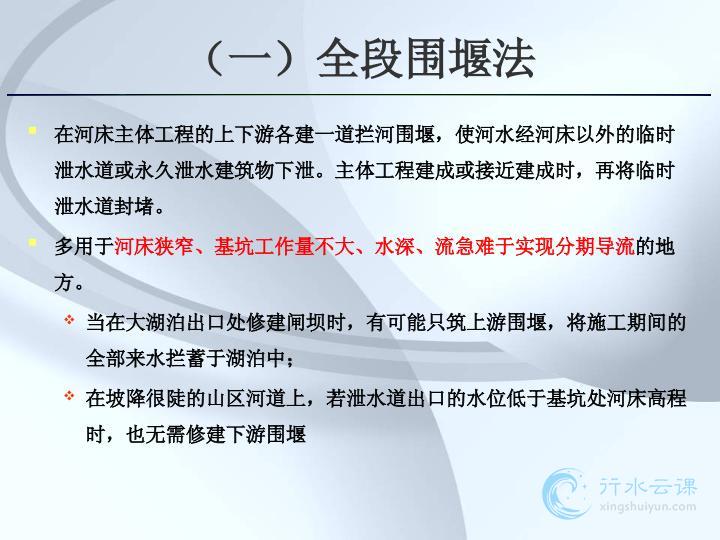 （一）全段围堰法

在河床主体工程的上下游各建一道拦河围堰，使河水经河床以外的临时泄水道或永久泄水建筑物下泄。主体工程建成或接近建成时，再将临时泄水道封堵。

多用于河床狭窄、基坑工作量不大、水深、流急难于实现分期导流的地方。

当在大湖泊出口处修建闸坝时，有可能只筑上游围堰，将施工期间的全部来水拦蓄于湖泊中；

在坡降很陡的山区河道上，若泄水道出口的水位低于基坑处河床高程时，也无需修建下游围堰

行水云课
xingshuiyun.com